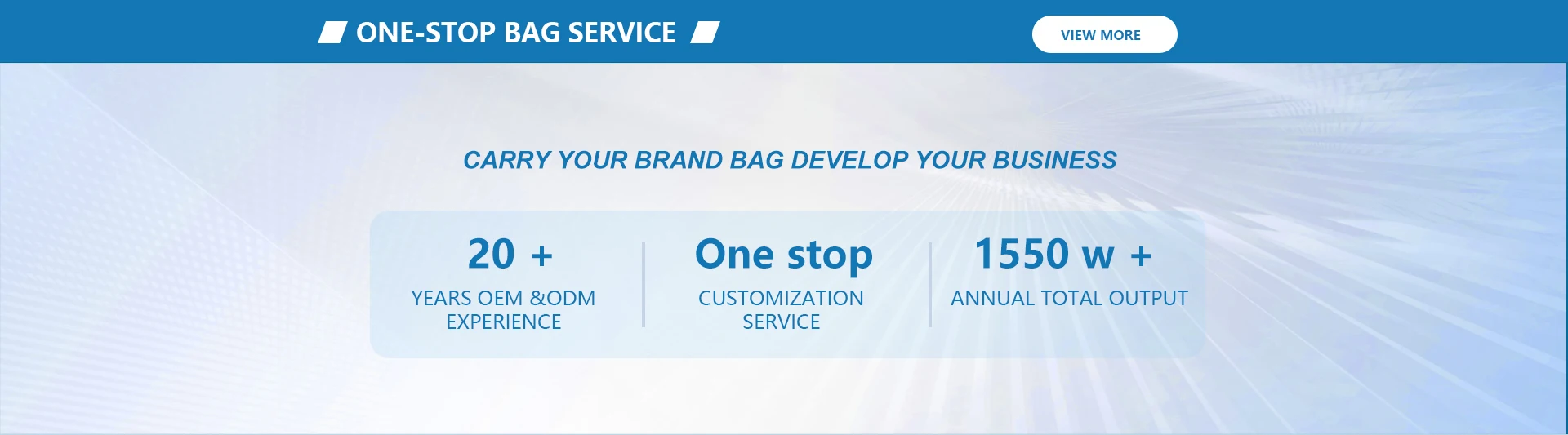 ONE-STOP BAG SERVICE

VIEW MORE

CARRY YOUR BRAND BAG DEVELOP YOUR BUSINESS

20 +
YEARS OEM &ODM EXPERIENCE

One stop
CUSTOMIZATION SERVICE

1550 w +
ANNUAL TOTAL OUTPUT